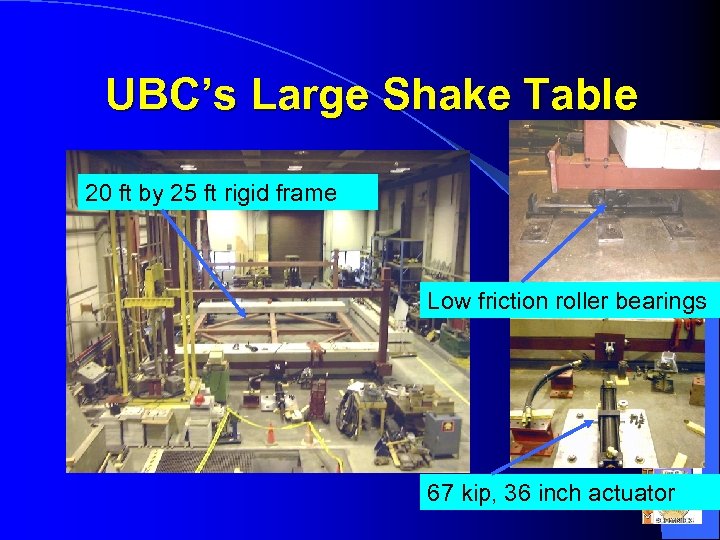 UBC's Large Shake Table

20 ft by 25 ft rigid frame

Low friction roller bearings

67 kip, 36 inch actuator